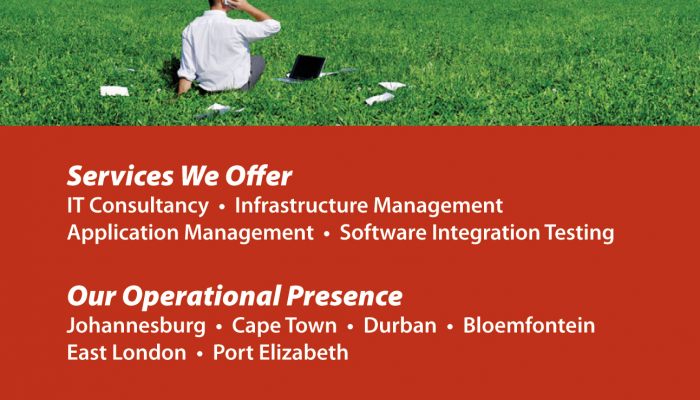 Services We Offer
IT Consultancy • Infrastructure Management
Application Management • Software Integration Testing

Our Operational Presence
Johannesburg • Cape Town • Durban • Bloemfontein
East London • Port Elizabeth